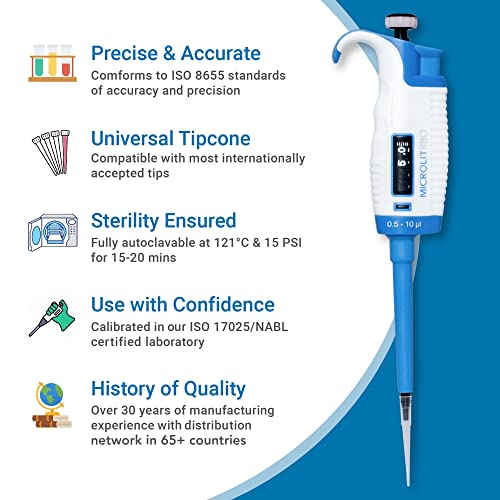 Precise & Accurate
Comforms to ISO 8655 standards of accuracy and precision

Universal Tipcone
Compatible with most internationally accepted tips

Sterility Ensured
Fully autoclavable at 121°C & 15 PSI for 15-20 mins

Use with Confidence
Calibrated in our ISO 17025/NABL certified laboratory

History of Quality
Over 30 years of manufacturing experience with distribution network in 65+ countries

MICROLIT RBO
5.0
0.5 - 10 μl